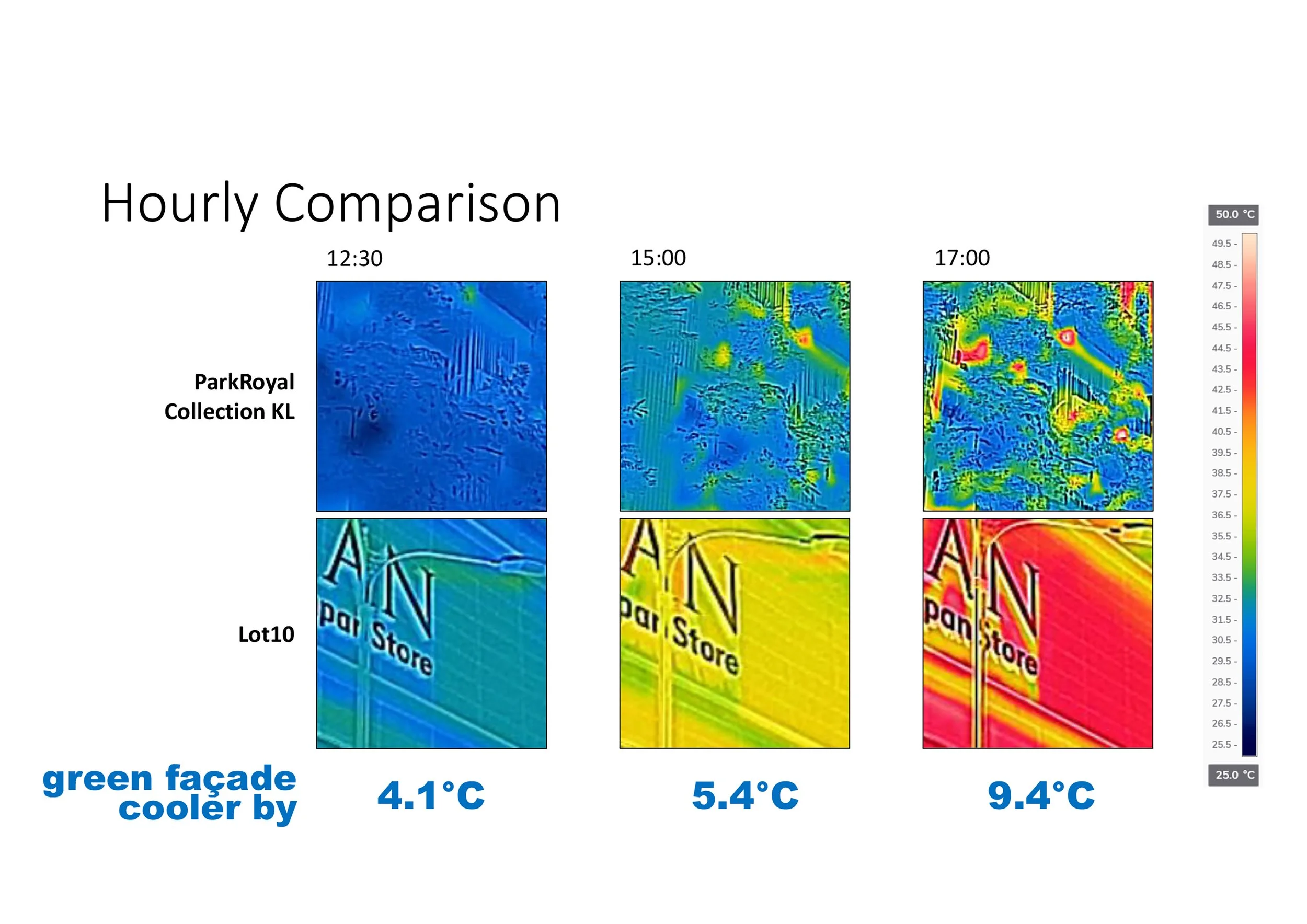 Hourly Comparison

12:30

15:00

17:00

ParkRoyal Collection KL

Lot10

AN
par Store

AN
par Store

AN
pan Store

green façade cooler by

4.1°C

5.4°C

9.4°C

50.0 °C
49.5 -
48.5 -
47.5 -
46.5 -
45.5 -
44.5 -
43.5 -
42.5 -
41.5 -
40.5 -
39.5 -
38.5 -
37.5 -
36.5 -
35.5 -
34.5 -
33.5 -
32.5 -
31.5 -
30.5 -
29.5 -
28.5 -
27.5 -
26.5 -
25.5 -
25.0 °C